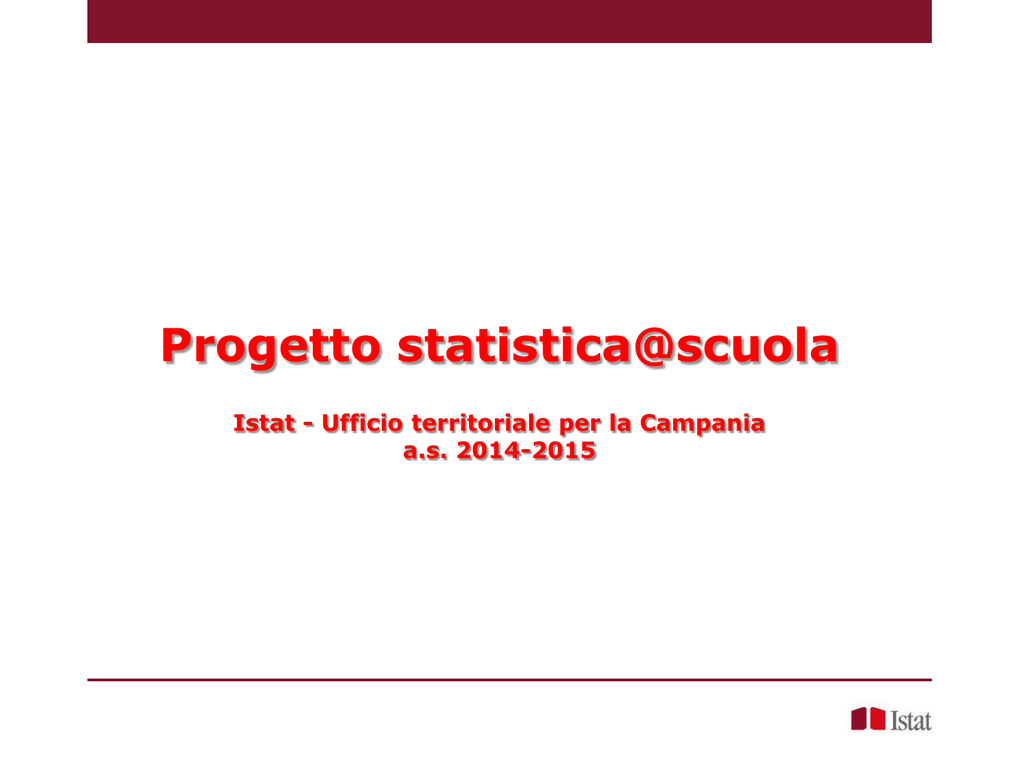 Progetto statistica@scuola

Istat - Ufficio territoriale per la Campania
a.s. 2014-2015

Istat